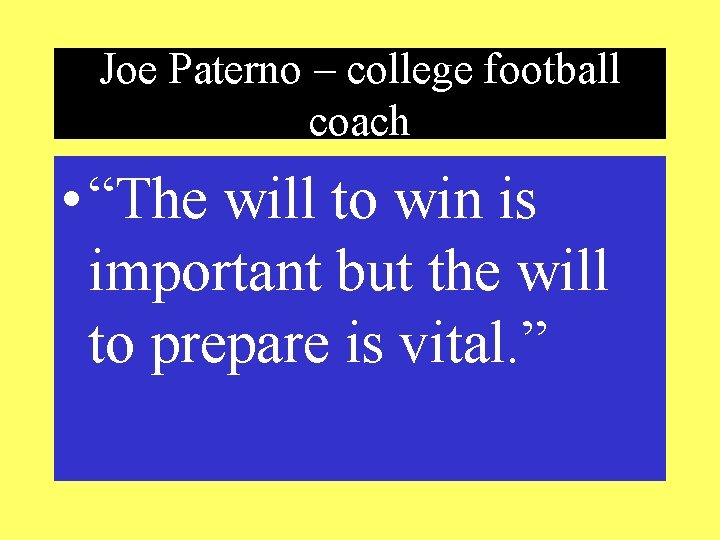 Joe Paterno – college football coach

• “The will to win is important but the will to prepare is vital.”